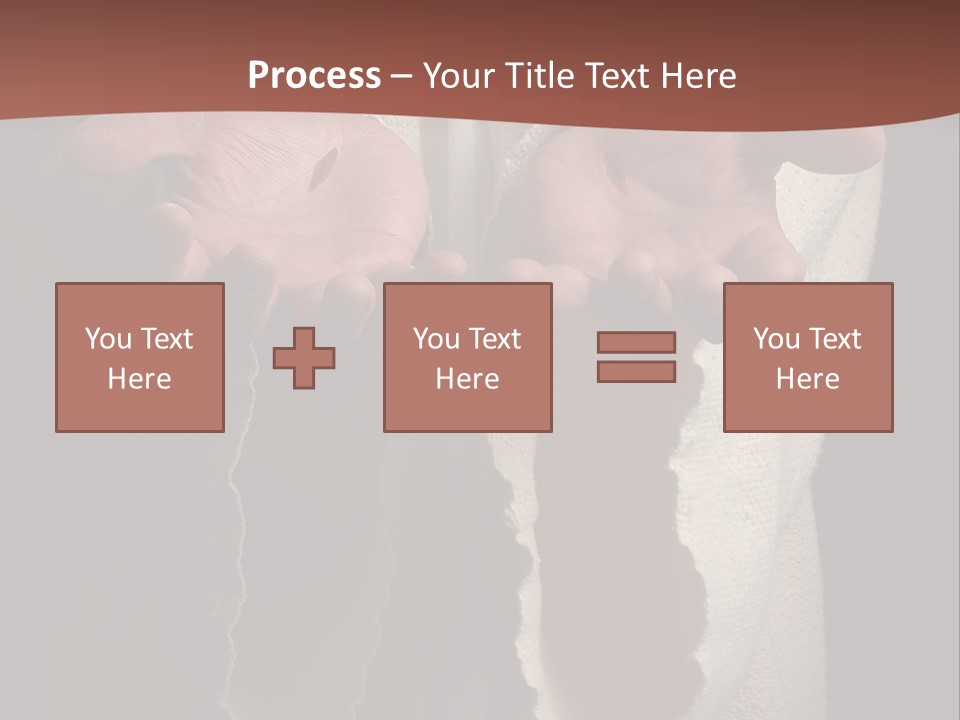 Process – Your Title Text Here

You Text Here

You Text Here

You Text Here